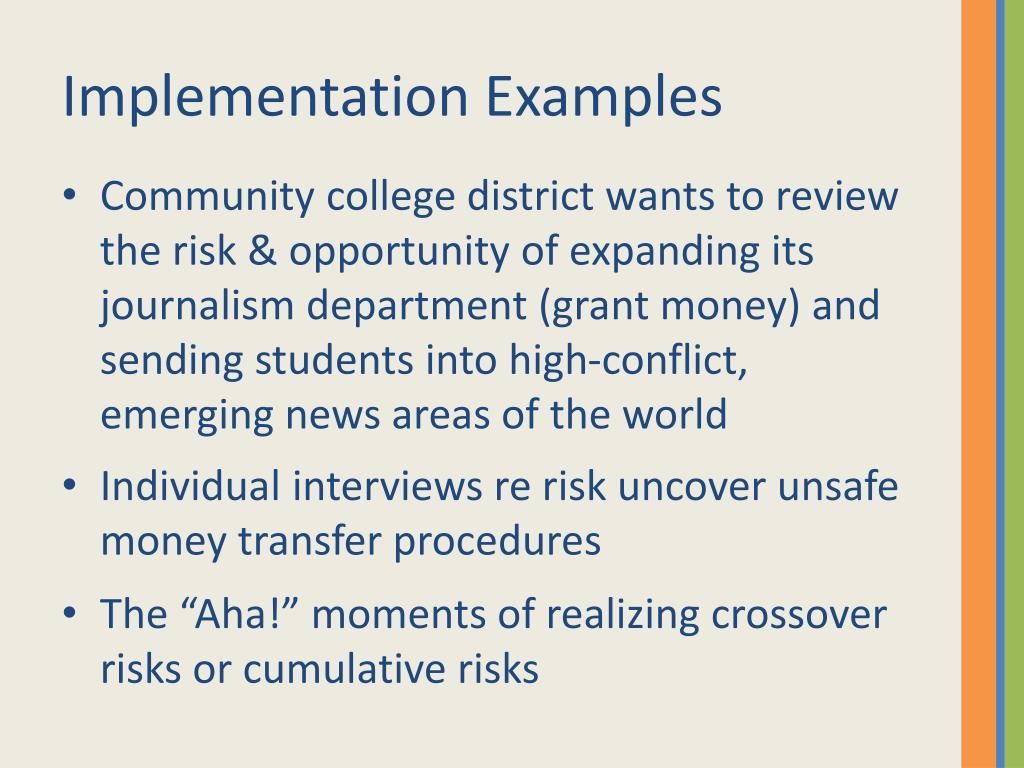 Implementation Examples

• Community college district wants to review the risk & opportunity of expanding its journalism department (grant money) and sending students into high-conflict, emerging news areas of the world

• Individual interviews re risk uncover unsafe money transfer procedures

• The “Aha!” moments of realizing crossover risks or cumulative risks